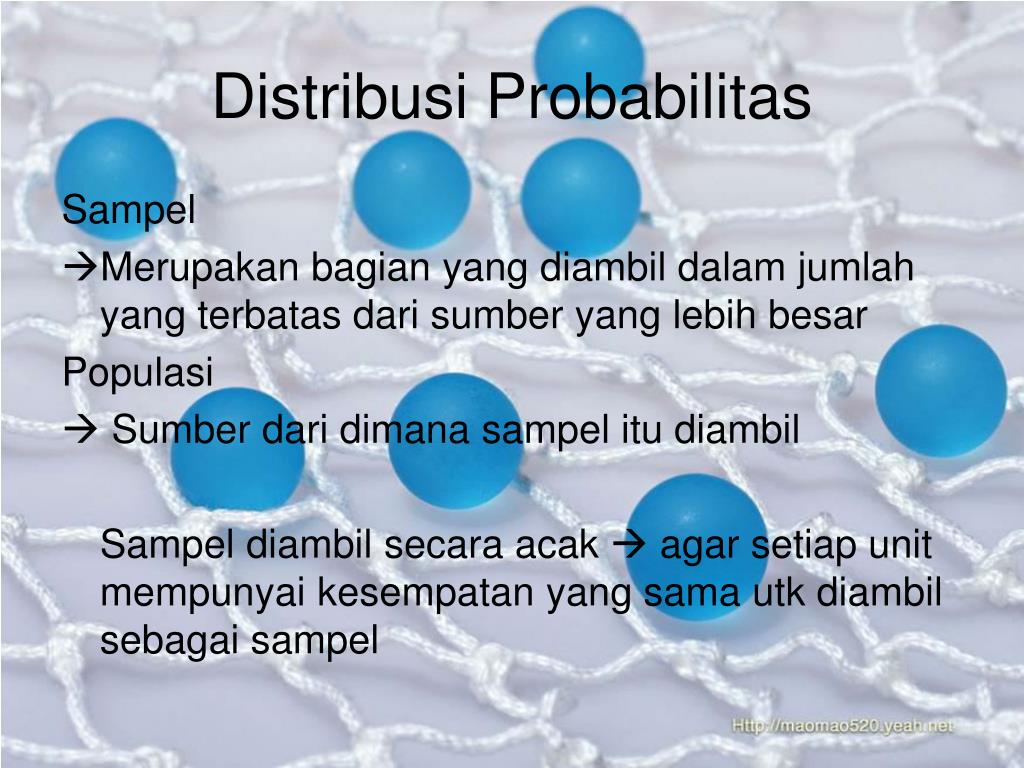 Distribusi Probabilitas

Sampel

→Merupakan bagian yang diambil dalam jumlah yang terbatas dari sumber yang lebih besar

Populasi

→ Sumber dari dimana sampel itu diambil

Sampel diambil secara acak → agar setiap unit mempunyai kesempatan yang sama utk diambil sebagai sampel

Http://maomao520.yeah.net